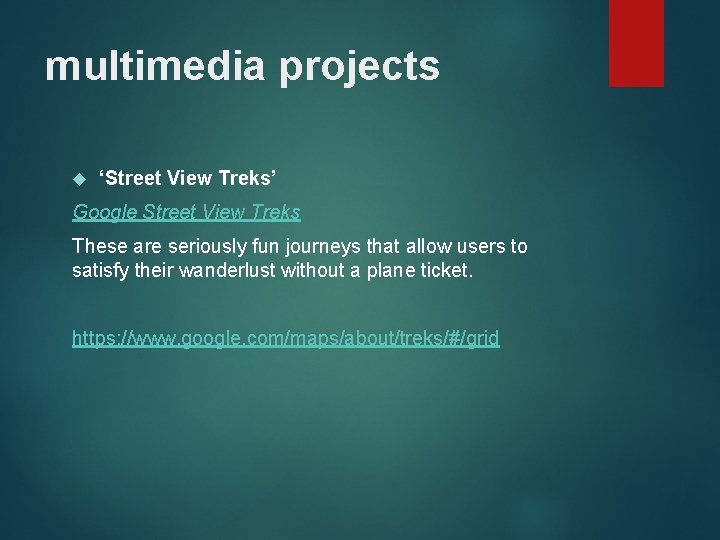 multimedia projects

‘Street View Treks’

Google Street View Treks

These are seriously fun journeys that allow users to satisfy their wanderlust without a plane ticket.

https://www.google.com/maps/about/treks/#/grid